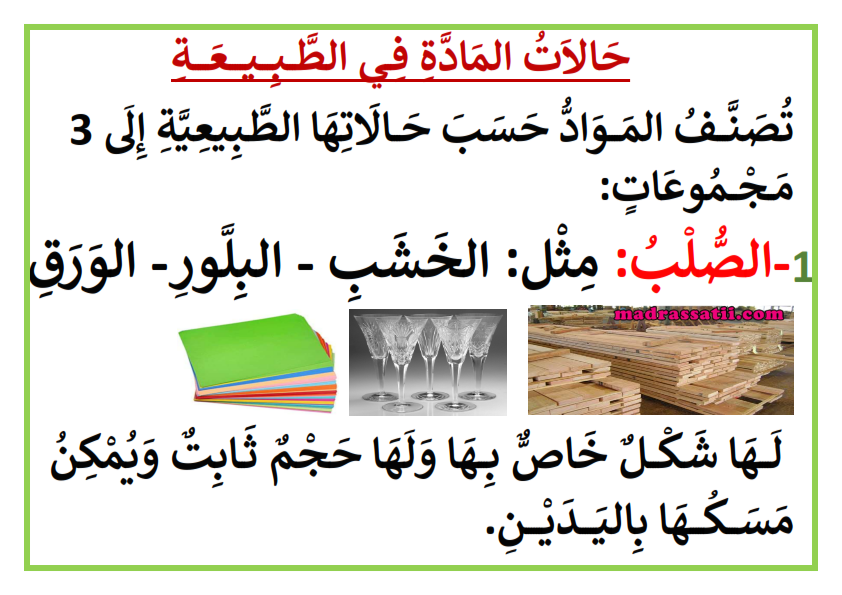 حَالاَتُ المَادَّةِ فِي الطَّبِيعَةِ

تُصَنَّفُ المَوَادُّ حَسَبَ حَالَاتِهَا الطَّبِيعِيَّةِ إِلَى 3 مَجْمُوعَاتٍ:

1-الصُّلْبُ: مِثْل: الخَشَبِ - البِلَّورِ- الوَرَقِ

madrassatii.com

لَهَا شَكْلٌ خَاصٌّ بِهَا وَلَهَا حَجْمٌ ثَابِتٌ وَيُمْكِنُ مَسَكُهَا بِاليَدَيْنِ.